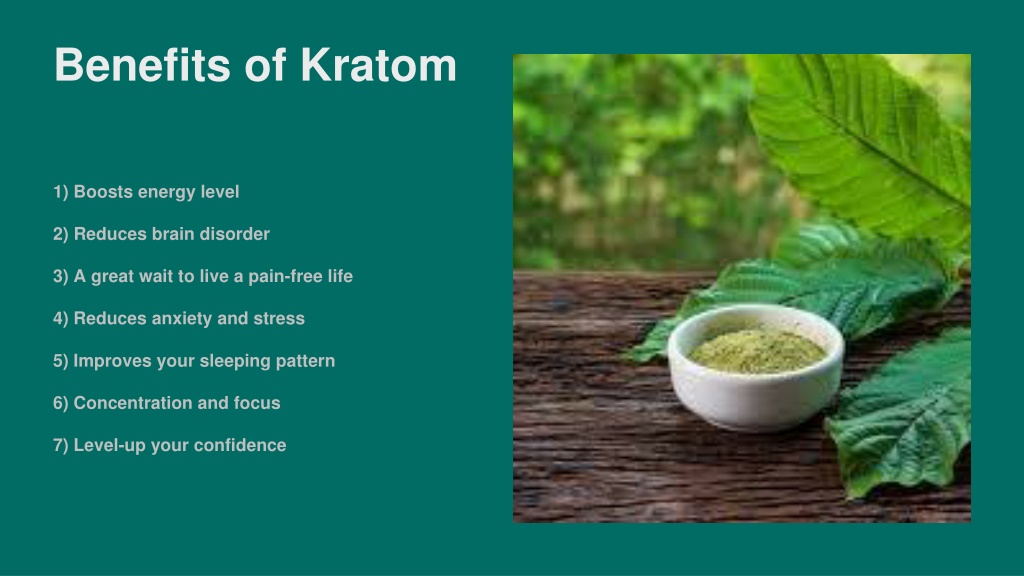 Benefits of Kratom

1) Boosts energy level

2) Reduces brain disorder

3) A great wait to live a pain-free life

4) Reduces anxiety and stress

5) Improves your sleeping pattern

6) Concentration and focus

7) Level-up your confidence